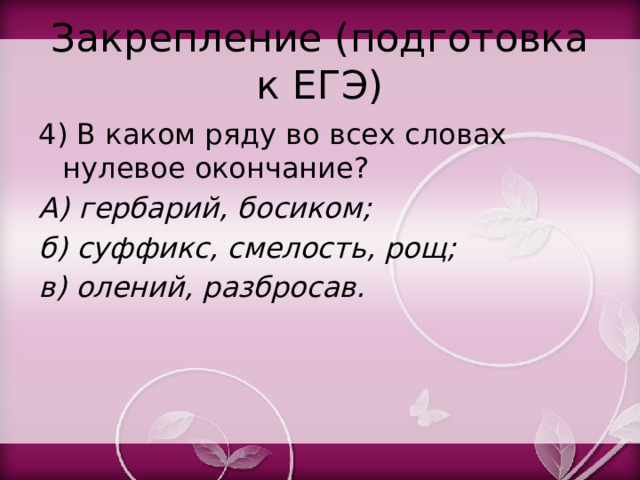 Закрепление (подготовка к ЕГЭ)

4) В каком ряду во всех словах нулевое окончание?

А) гербарий, босиком;

б) суффикс, смелость, рощ;

в) олений, разбросав.